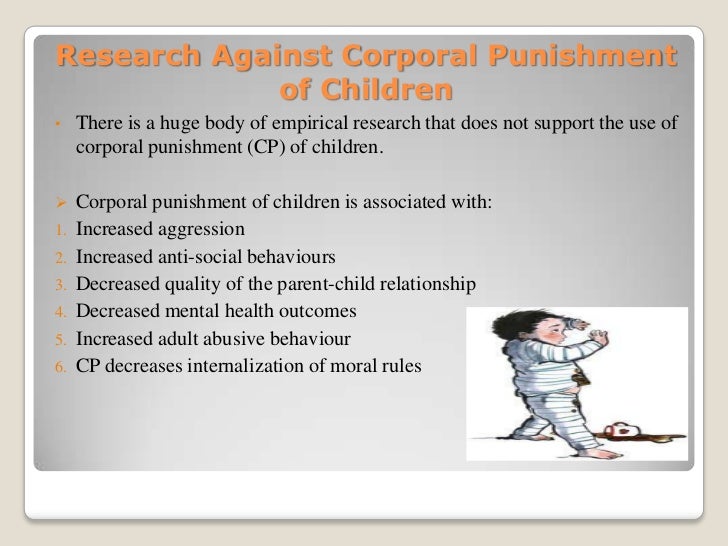 Research Against Corporal Punishment of Children

• There is a huge body of empirical research that does not support the use of corporal punishment (CP) of children.

➢ Corporal punishment of children is associated with:
1. Increased aggression
2. Increased anti-social behaviours
3. Decreased quality of the parent-child relationship
4. Decreased mental health outcomes
5. Increased adult abusive behaviour
6. CP decreases internalization of moral rules